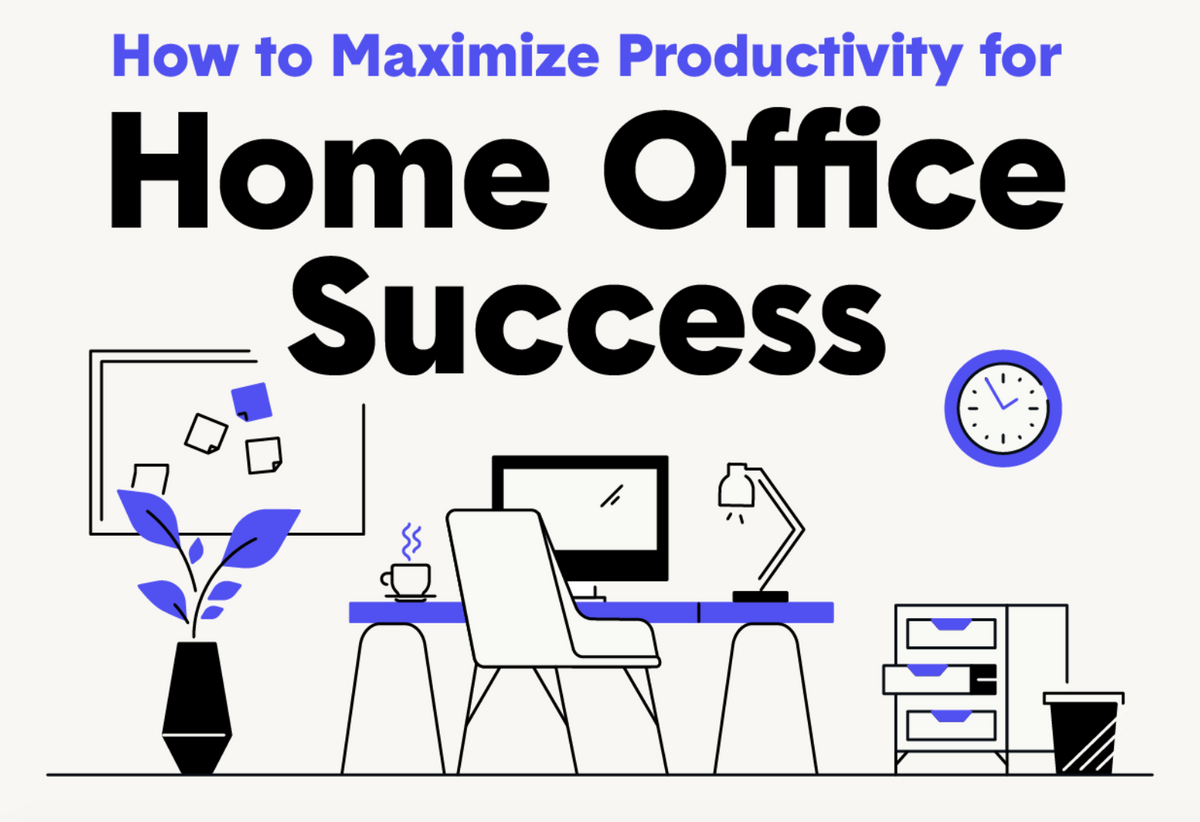 How to Maximize Productivity for

Home Office Success